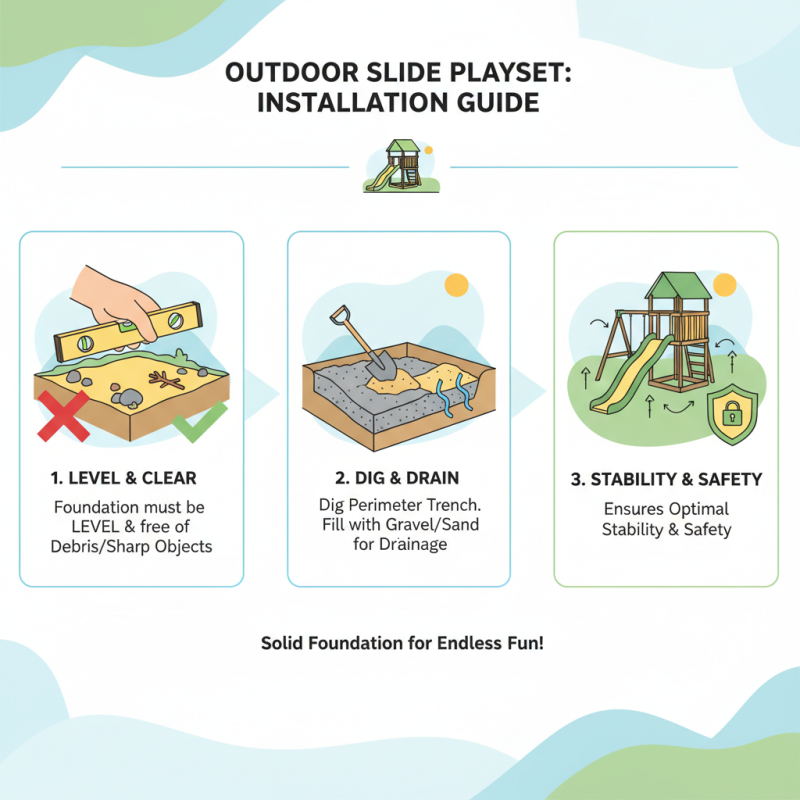 OUTDOOR SLIDE PLAYSET: INSTALLATION GUIDE

1. LEVEL & CLEAR

Foundation must be LEVEL & free of Debris/Sharp Objects

2. DIG & DRAIN

Dig Perimeter Trench. Fill with Gravel/Sand for Drainage

3. STABILITY & SAFETY

Ensures Optimal Stability & Safety

Solid Foundation for Endless Fun!